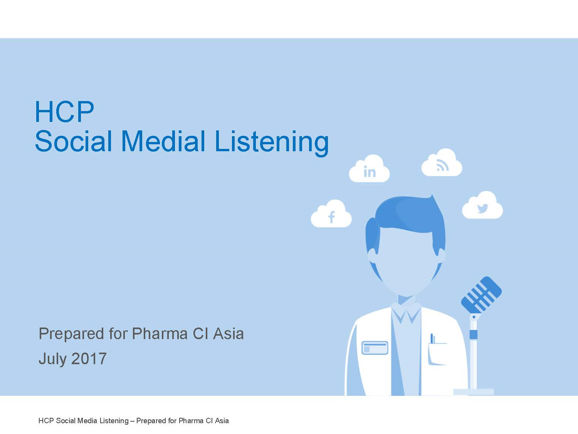 HCP
Social Medial Listening

in

f

Prepared for Pharma CI Asia
July 2017

HCP Social Media Listening – Prepared for Pharma CI Asia